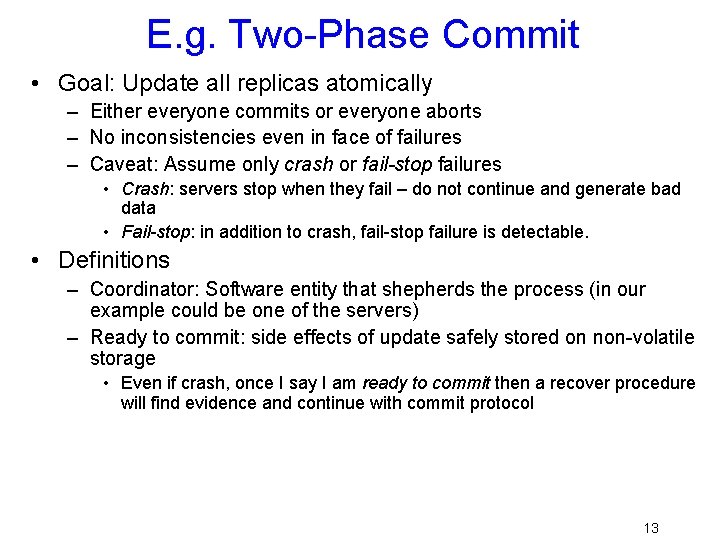 E.g. Two-Phase Commit

• Goal: Update all replicas atomically
– Either everyone commits or everyone aborts
– No inconsistencies even in face of failures
– Caveat: Assume only crash or fail-stop failures
• Crash: servers stop when they fail – do not continue and generate bad data
• Fail-stop: in addition to crash, fail-stop failure is detectable.

• Definitions
– Coordinator: Software entity that shepherds the process (in our example could be one of the servers)
– Ready to commit: side effects of update safely stored on non-volatile storage
• Even if crash, once I say I am ready to commit then a recover procedure will find evidence and continue with commit protocol

13